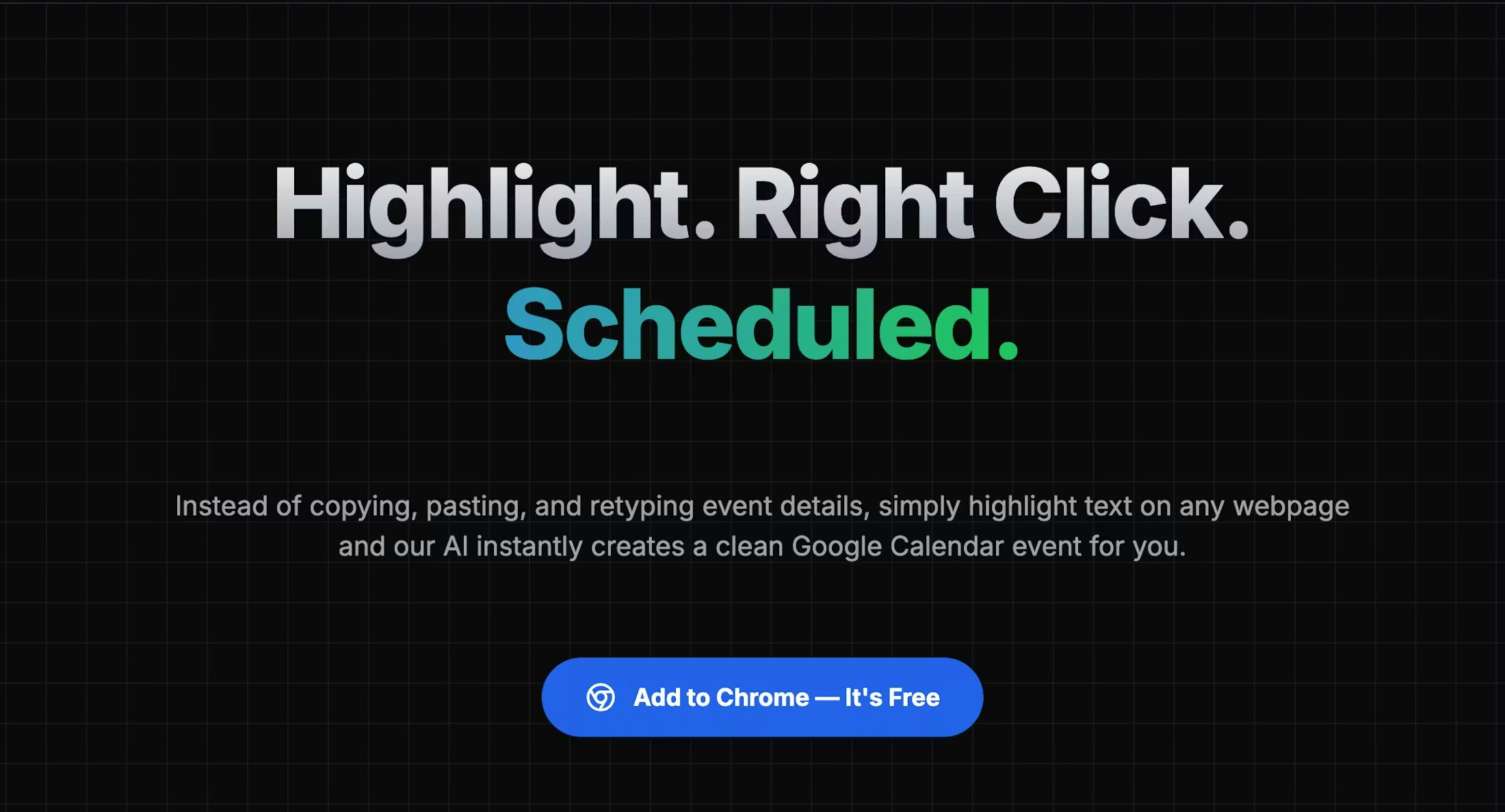 Highlight. Right Click.
Scheduled.

Instead of copying, pasting, and retyping event details, simply highlight text on any webpage and our AI instantly creates a clean Google Calendar event for you.

Add to Chrome — It's Free